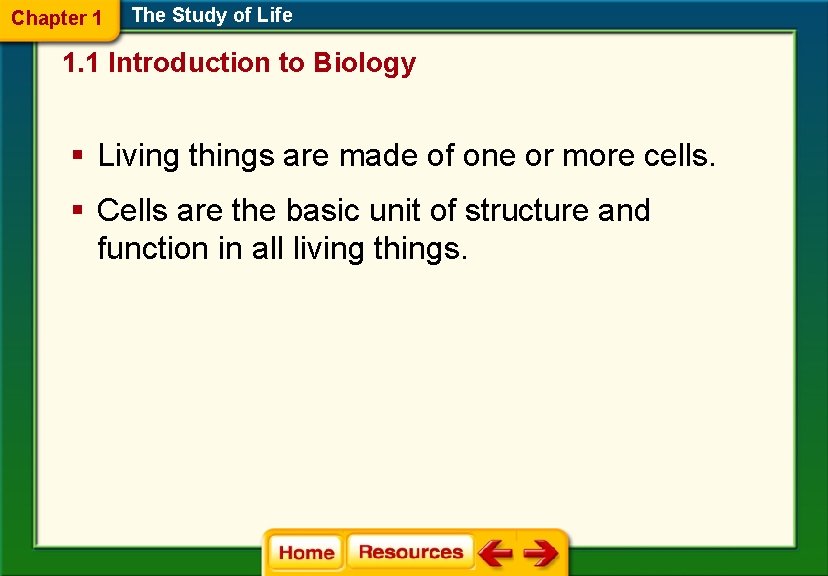 Chapter 1 The Study of Life

1.1 Introduction to Biology

▪ Living things are made of one or more cells.

▪ Cells are the basic unit of structure and function in all living things.

Home Resources